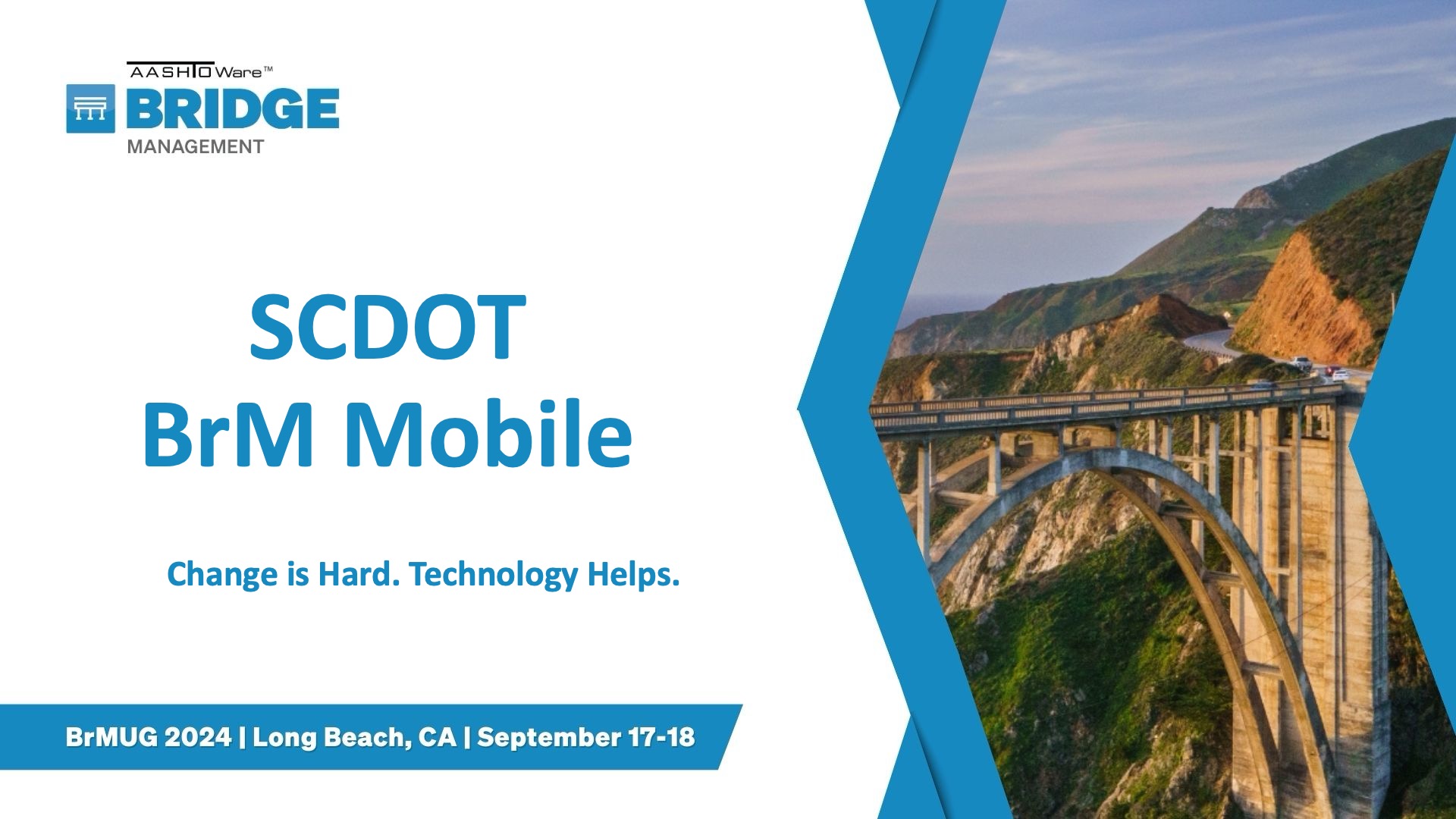 AASHTOWare™
BRIDGE
MANAGEMENT

SCDOT
BrM Mobile

Change is Hard. Technology Helps.

BrMUG 2024 | Long Beach, CA | September 17-18